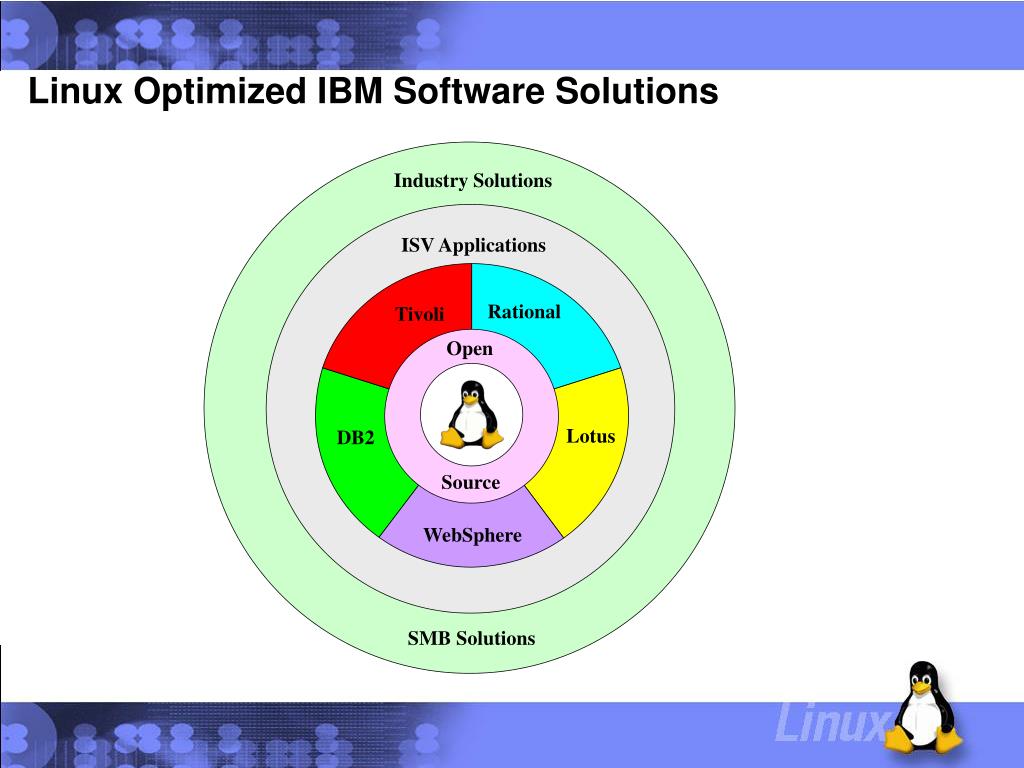 Linux Optimized IBM Software Solutions

Industry Solutions

ISV Applications

Tivoli

Rational

Open

DB2

Lotus

Source

WebSphere

SMB Solutions

Linux